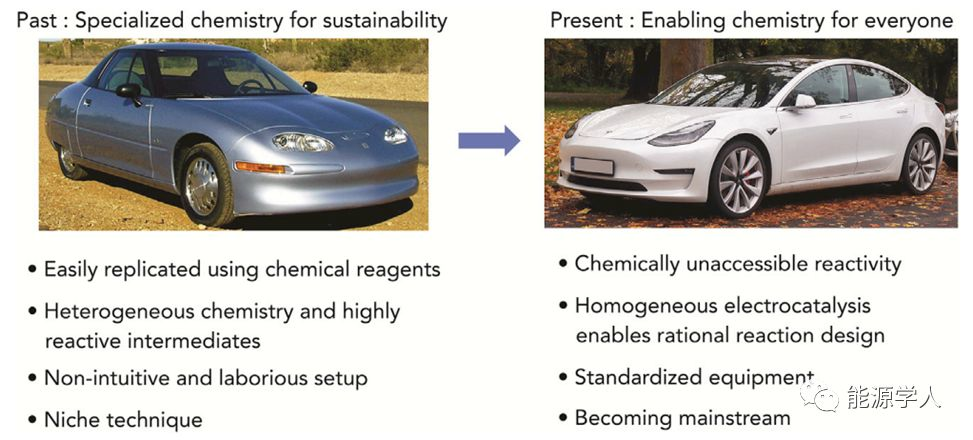 Past : Specialized chemistry for sustainability

• Easily replicated using chemical reagents

• Heterogeneous chemistry and highly reactive intermediates

• Non-intuitive and laborious setup

• Niche technique

Present : Enabling chemistry for everyone

• Chemically unaccessible reactivity

• Homogeneous electrocatalysis enables rational reaction design

• Standardized equipment

• Becoming mainstream

能源学人